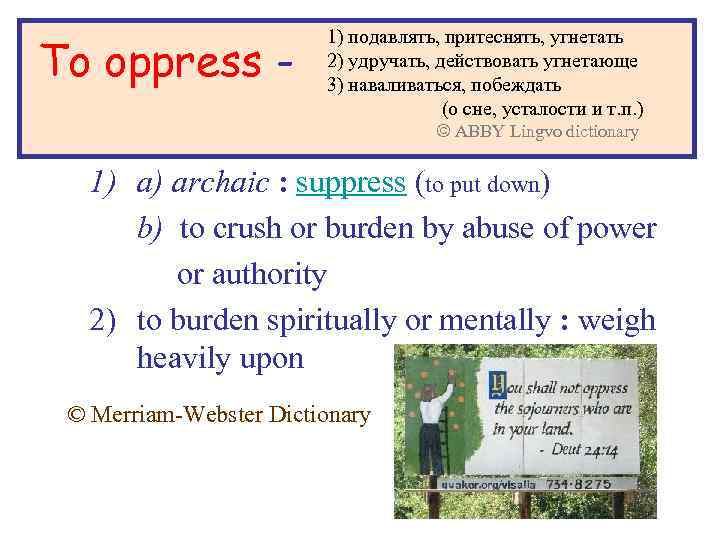 To oppress -

1) подавлять, притеснять, угнетать
2) удручать, действовать угнетающе
3) наваливаться, побеждать (о сне, усталости и т.п.)
© ABBY Lingvo dictionary

1) a) archaic : suppress (to put down)
b) to crush or burden by abuse of power or authority
2) to burden spiritually or mentally : weigh heavily upon

© Merriam-Webster Dictionary

You shall not oppress the sojourners who are in your land.
- Deut 24:14

quaker.org/visalia 734-8275